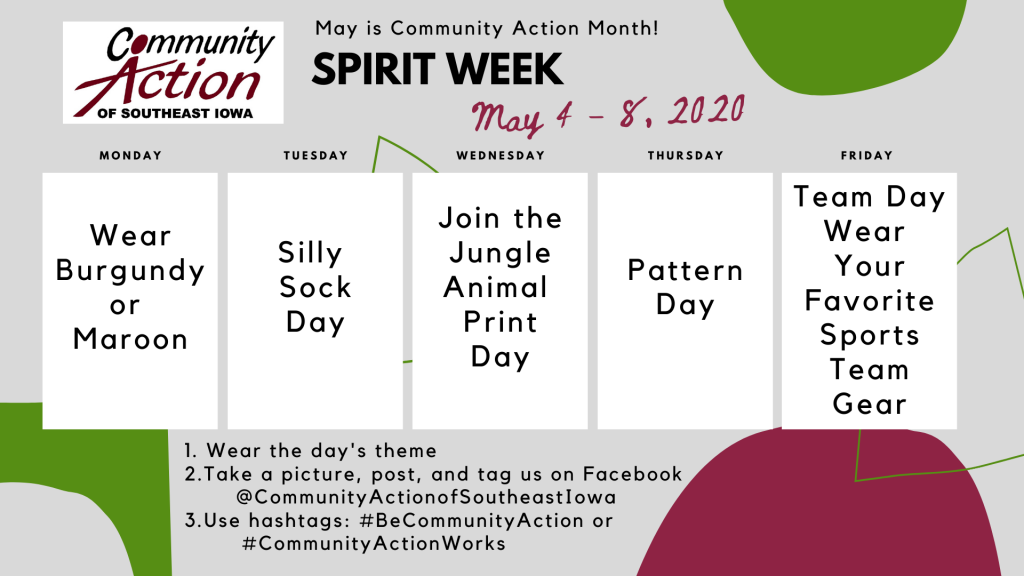 Community Action OF SOUTHEAST IOWA

May is Community Action Month!

SPIRIT WEEK

May 4 - 8, 2020

| MONDAY | TUESDAY | WEDNESDAY | THURSDAY | FRIDAY |
|---|---|---|---|---|
| Wear Burgundy or Maroon | Silly Sock Day | Join the Jungle Animal Print Day | Pattern Day | Team Day Wear Your Favorite Sports Team Gear |

1. Wear the day's theme
2.Take a picture, post, and tag us on Facebook @CommunityActionofSoutheastIowa
3.Use hashtags: #BeCommunityAction or #CommunityActionWorks